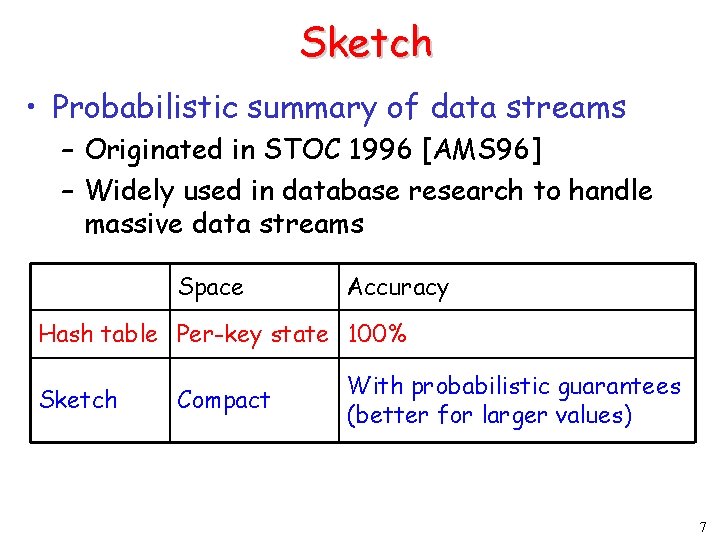 Sketch

• Probabilistic summary of data streams
 – Originated in STOC 1996 [AMS96]
 – Widely used in database research to handle massive data streams

| | Space | Accuracy |
|---|---|---|
| Hash table | Per-key state | 100% |
| Sketch | Compact | With probabilistic guarantees (better for larger values) |

7